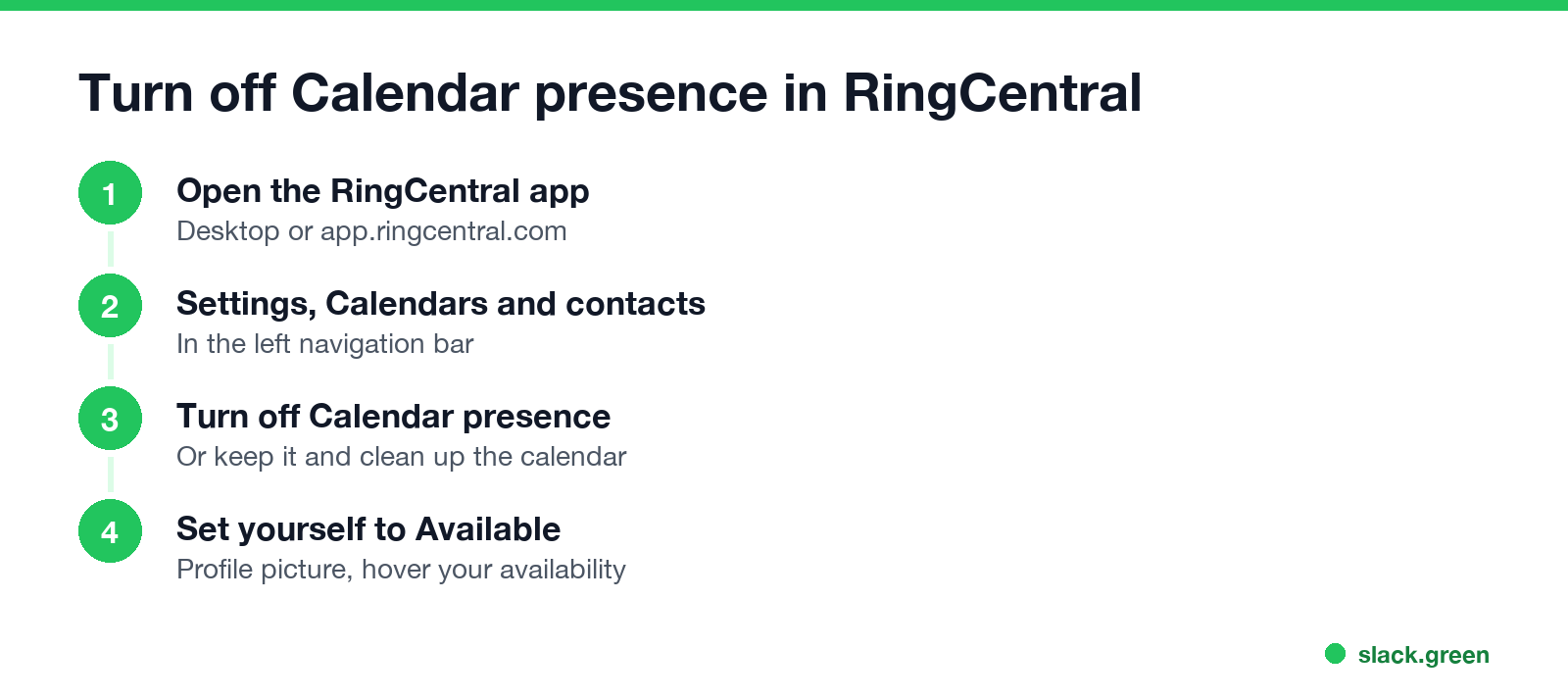 Turn off Calendar presence in RingCentral

1
Open the RingCentral app
Desktop or app.ringcentral.com

2
Settings, Calendars and contacts
In the left navigation bar

3
Turn off Calendar presence
Or keep it and clean up the calendar

4
Set yourself to Available
Profile picture, hover your availability

slack.green